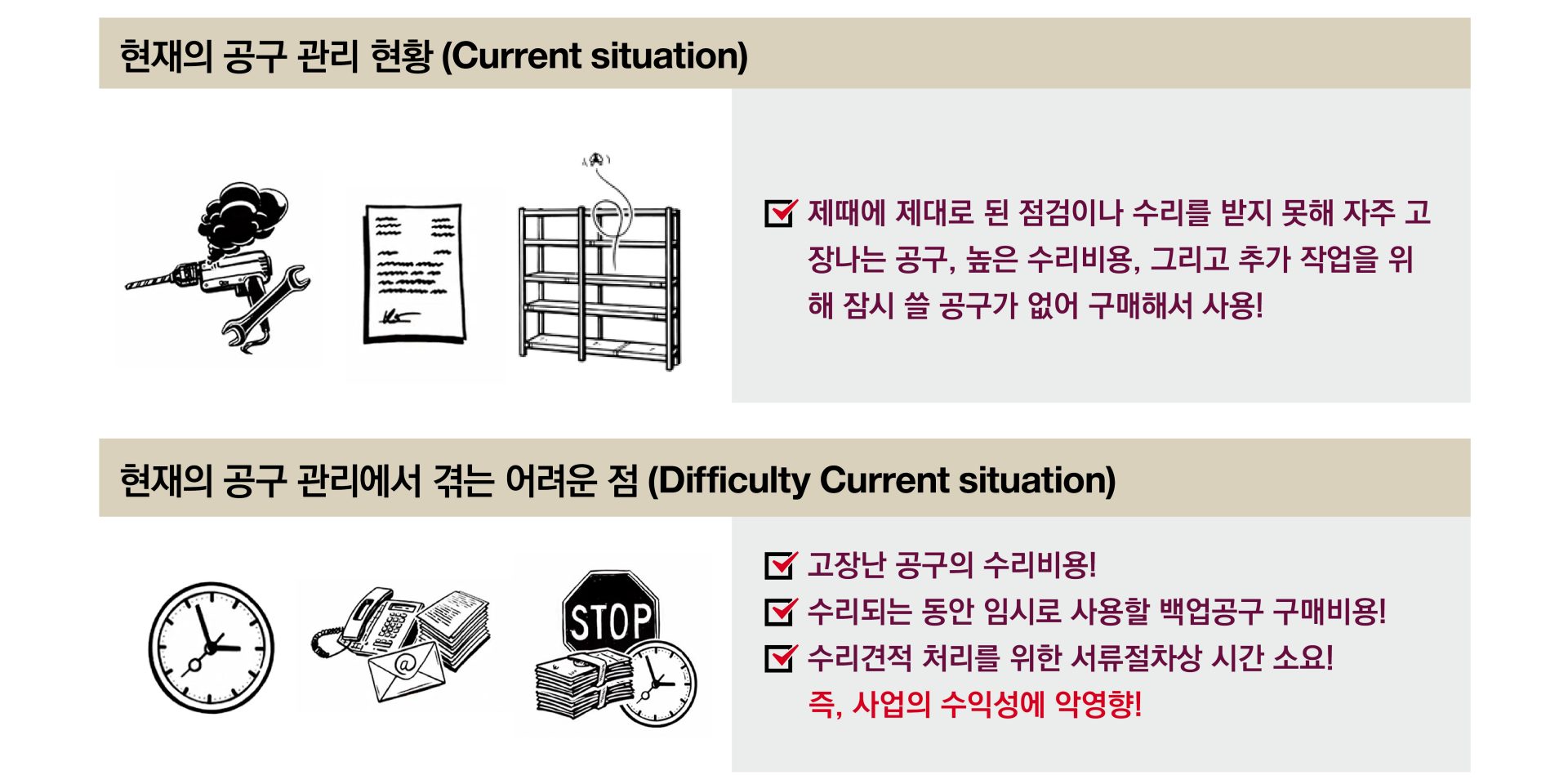 현재의 공구 관리 현황 (Current situation)

제때에 제대로 된 점검이나 수리를 받지 못해 자주 고장나는 공구, 높은 수리비용, 그리고 추가 작업을 위해 잠시 쓸 공구가 없어 구매해서 사용!

현재의 공구 관리에서 겪는 어려운 점 (Difficulty Current situation)

STOP

고장난 공구의 수리비용!
수리되는 동안 임시로 사용할 백업공구 구매비용!
수리견적 처리를 위한 서류절차상 시간 소요!
즉, 사업의 수익성에 악영향!